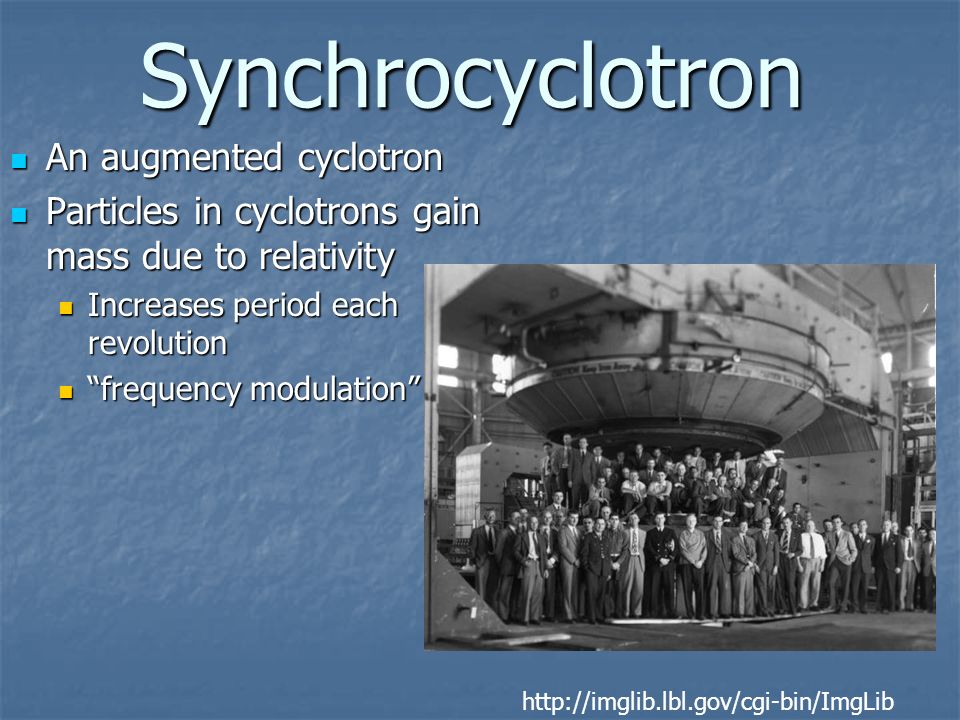 Synchrocyclotron

An augmented cyclotron

Particles in cyclotrons gain mass due to relativity

Increases period each revolution

“frequency modulation”

http://imglib.lbl.gov/cgi-bin/ImgLib